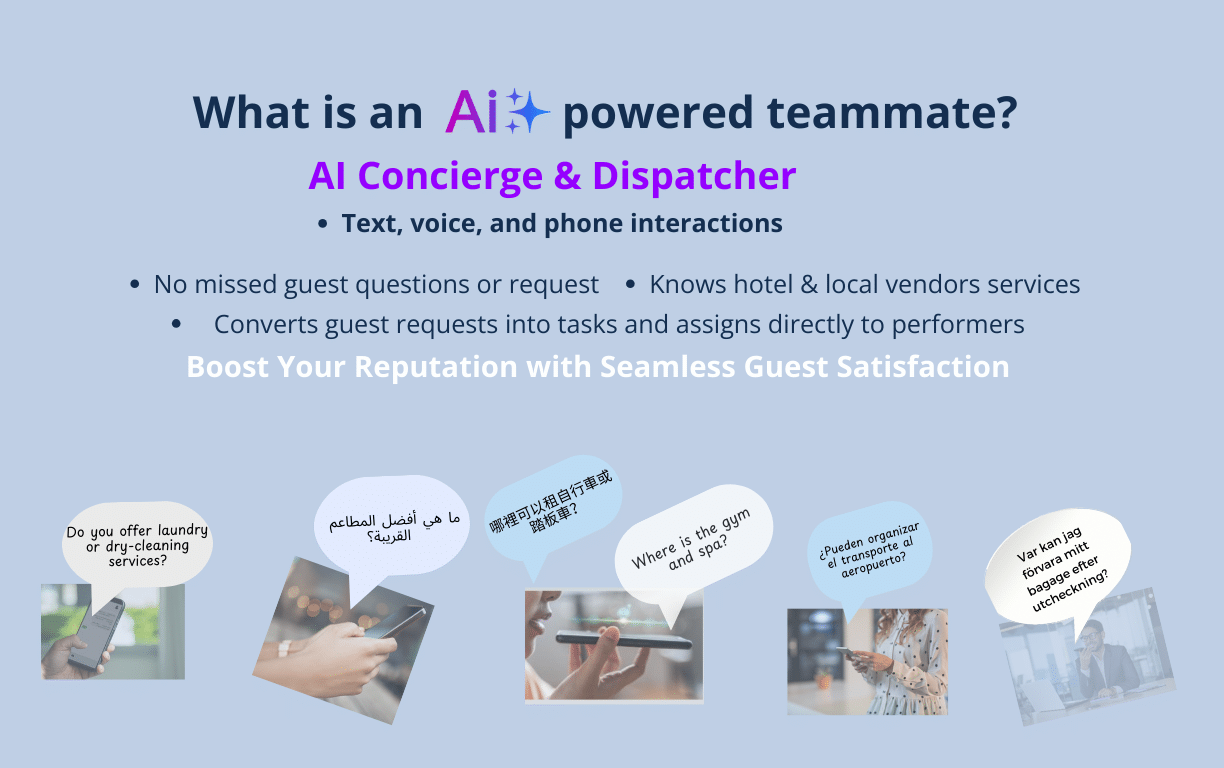 What is an Ai powered teammate?

AI Concierge & Dispatcher

• Text, voice, and phone interactions

• No missed guest questions or request • Knows hotel & local vendors services

• Converts guest requests into tasks and assigns directly to performers

Boost Your Reputation with Seamless Guest Satisfaction

Do you offer laundry or dry-cleaning services?

ما هي أفضل المطاعم القريبة؟

哪裡可以租自行車或踏板車?

Where is the gym and spa?

¿Pueden organizar el transporte al aeropuerto?

Var kan jag förvara mitt bagage efter utcheckning?